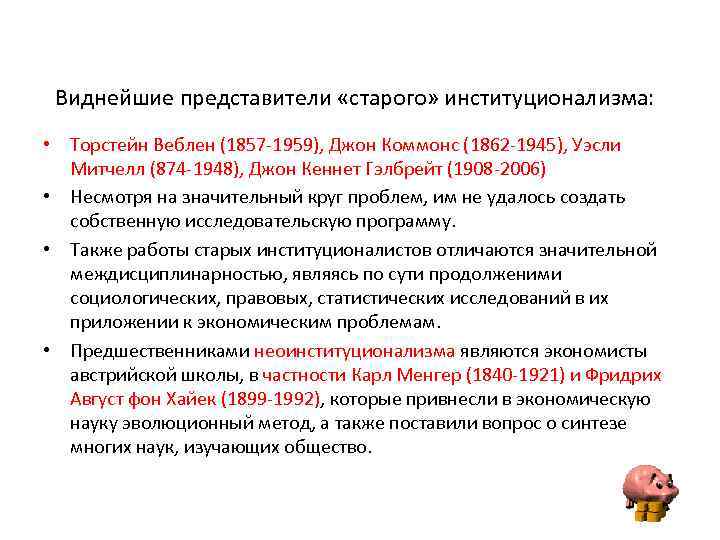 Виднейшие представители «старого» институционализма:

• Торстейн Веблен (1857-1959), Джон Коммонс (1862-1945), Уэсли Митчелл (874-1948), Джон Кеннет Гэлбрейт (1908-2006)

• Несмотря на значительный круг проблем, им не удалось создать собственную исследовательскую программу.

• Также работы старых институционалистов отличаются значительной междисциплинарностью, являясь по сути продолжениями социологических, правовых, статистических исследований в их приложении к экономическим проблемам.

• Предшественниками неоинституционализма являются экономисты австрийской школы, в частности Карл Менгер (1840-1921) и Фридрих Август фон Хайек (1899-1992), которые привнесли в экономическую науку эволюционный метод, а также поставили вопрос о синтезе многих наук, изучающих общество.